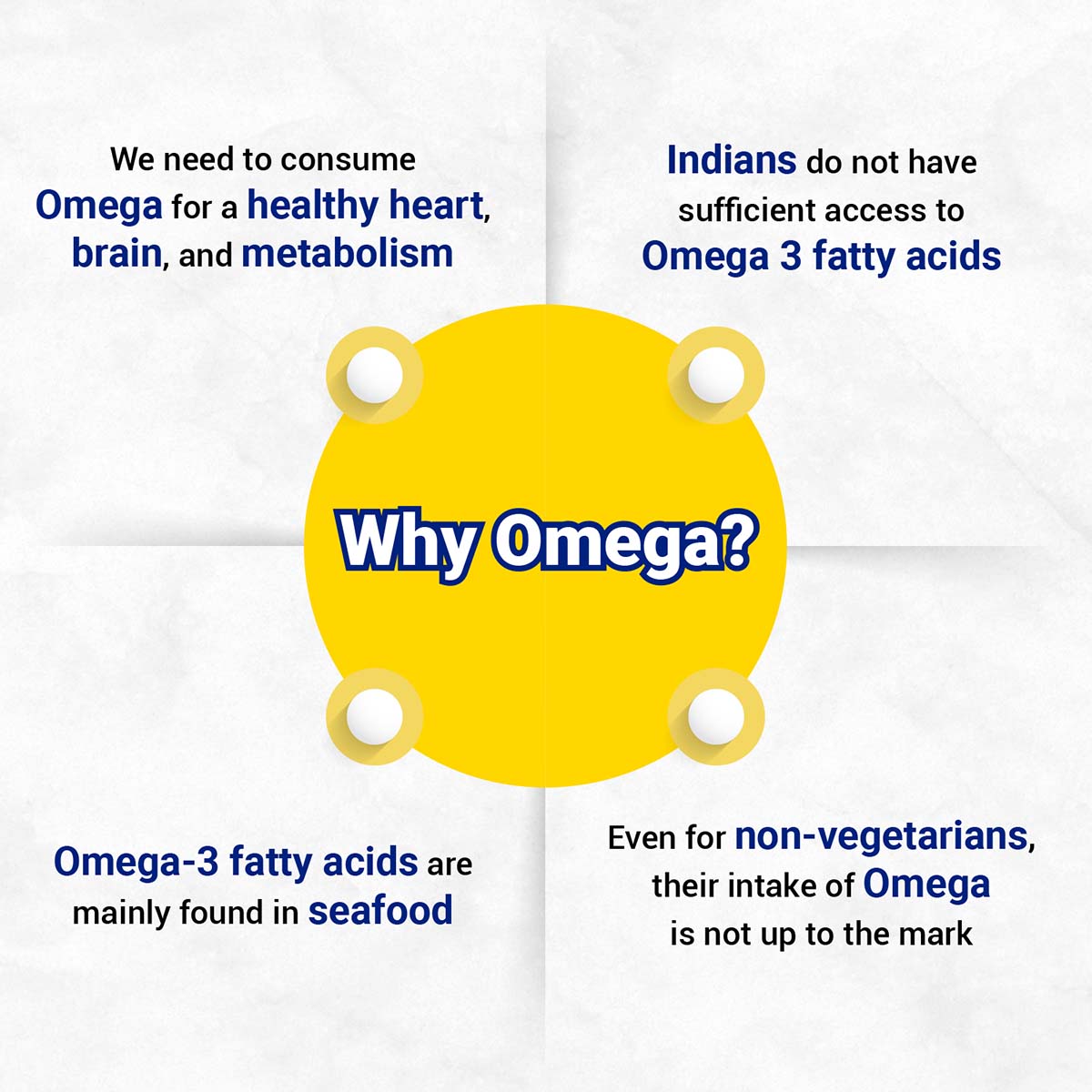 We need to consume Omega for a healthy heart, brain, and metabolism

Indians do not have sufficient access to Omega 3 fatty acids

Why Omega?

Omega-3 fatty acids are mainly found in seafood

Even for non-vegetarians, their intake of Omega is not up to the mark